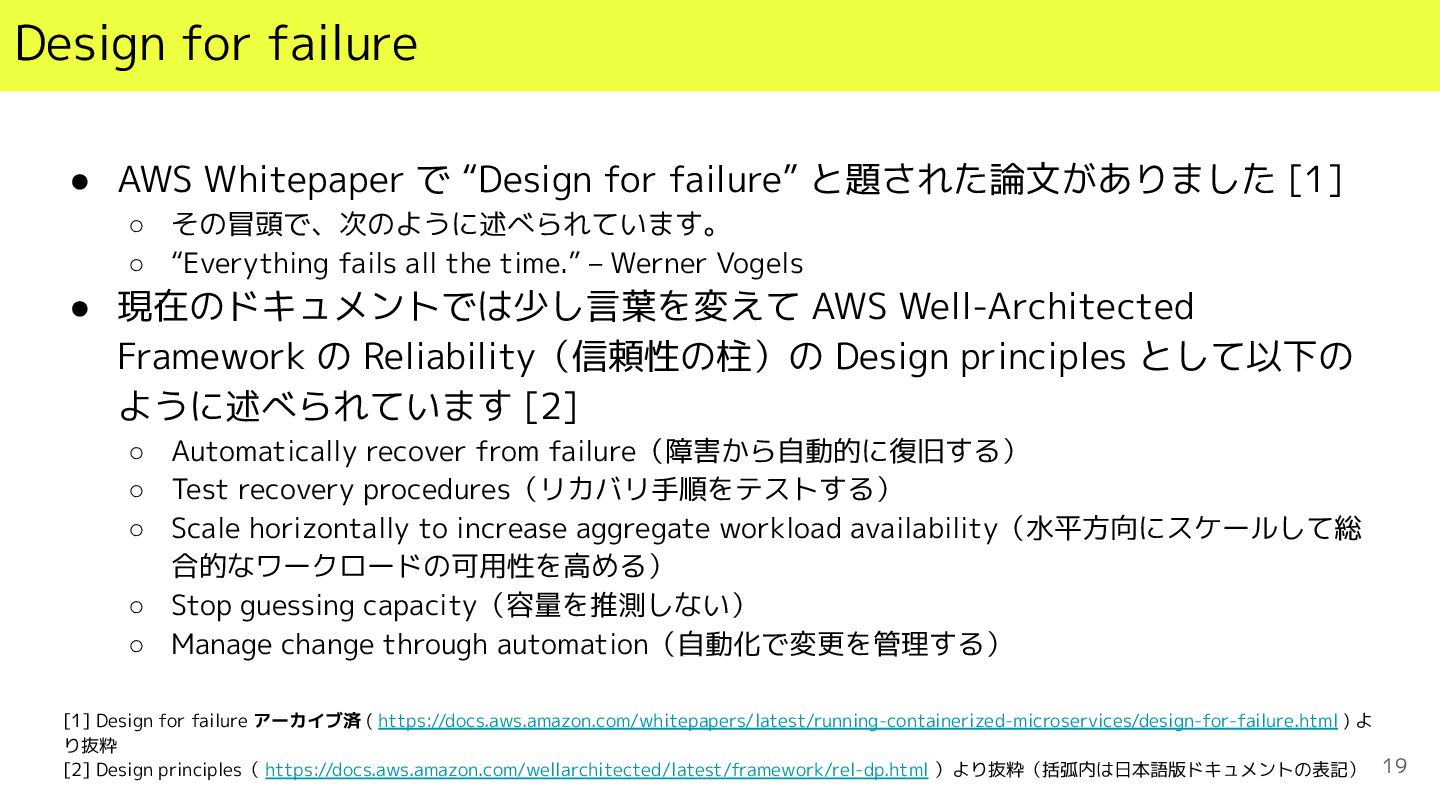 Design for failure

● AWS Whitepaper で “Design for failure” と題された論文がありました [1]
 ○ その冒頭で、次のように述べられています。
 ○ “Everything fails all the time.” – Werner Vogels
● 現在のドキュメントでは少し言葉を変えて AWS Well-Architected Framework の Reliability（信頼性の柱）の Design principles として以下のように述べられています [2]
 ○ Automatically recover from failure（障害から自動的に復旧する）
 ○ Test recovery procedures（リカバリ手順をテストする）
 ○ Scale horizontally to increase aggregate workload availability（水平方向にスケールして総合的なワークロードの可用性を高める）
 ○ Stop guessing capacity（容量を推測しない）
 ○ Manage change through automation（自動化で変更を管理する）

[1] Design for failure アーカイブ済 ( https://docs.aws.amazon.com/whitepapers/latest/running-containerized-microservices/design-for-failure.html ) より抜粋
[2] Design principles（ https://docs.aws.amazon.com/wellarchitected/latest/framework/rel-dp.html ）より抜粋（括弧内は日本語版ドキュメントの表記）

19